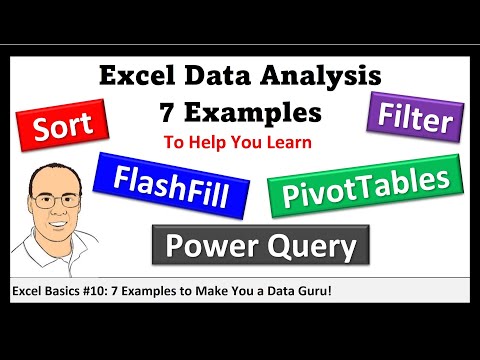 Excel Data Analysis
7 Examples
To Help You Learn

Sort

Filter

FlashFill

PivotTables

Power Query

Excel Basics #10: 7 Examples to Make You a Data Guru!